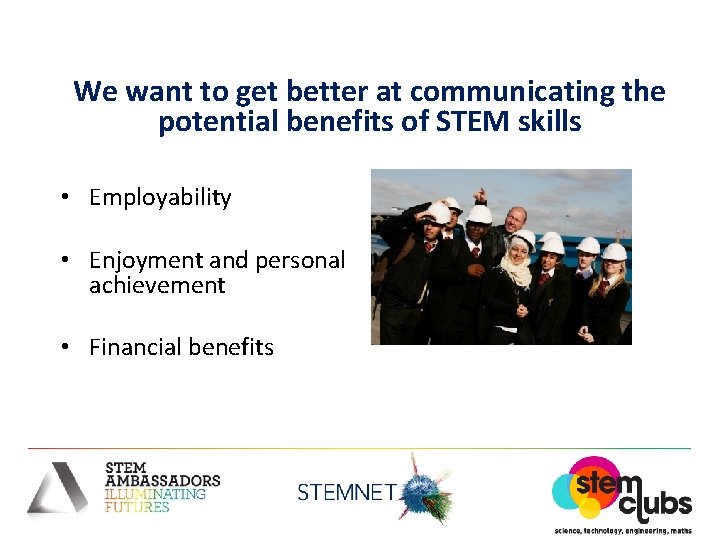 We want to get better at communicating the potential benefits of STEM skills

• Employability

• Enjoyment and personal achievement

• Financial benefits

STEM AMBASSADORS ILLUMINATING FUTURES

STEMNET

stem clubs
science, technology, engineering, maths